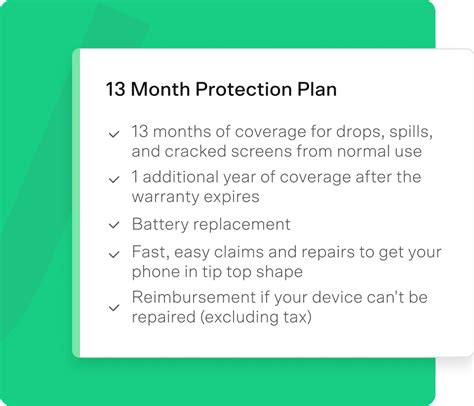 13 Month Protection Plan

✓ 13 months of coverage for drops, spills, and cracked screens from normal use

✓ 1 additional year of coverage after the warranty expires

✓ Battery replacement

✓ Fast, easy claims and repairs to get your phone in tip top shape

✓ Reimbursement if your device can't be repaired (excluding tax)